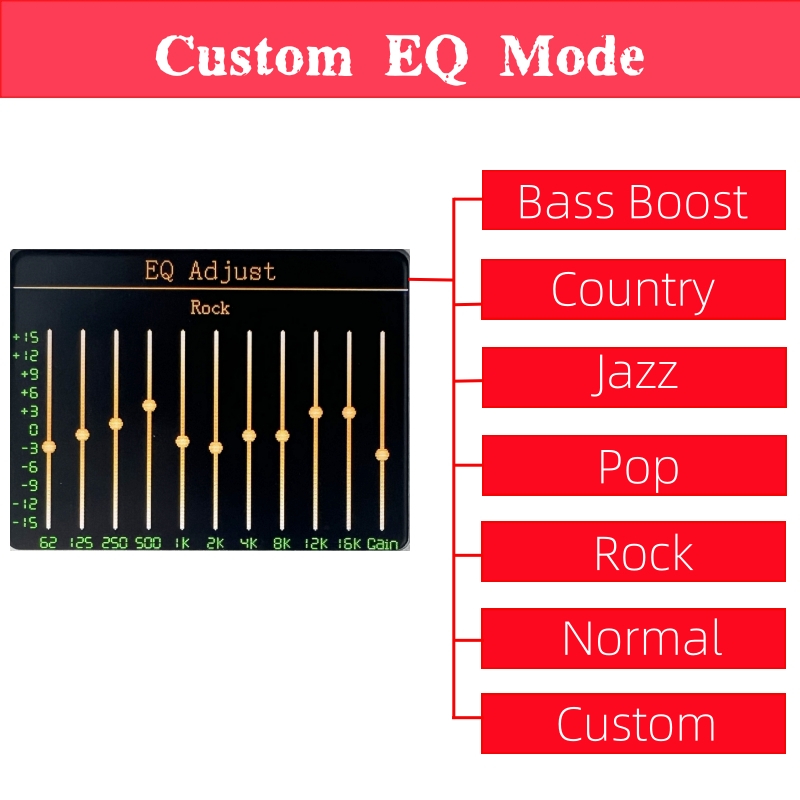 Custom EQ Mode

EQ Adjust

Rock

+15
+12
+9
+6
+3
0
-3
-6
-9
-12
-15

62 125 250 500 1K 2K 4K 8K 12K 16K Gain

Bass Boost

Country

Jazz

Pop

Rock

Normal

Custom